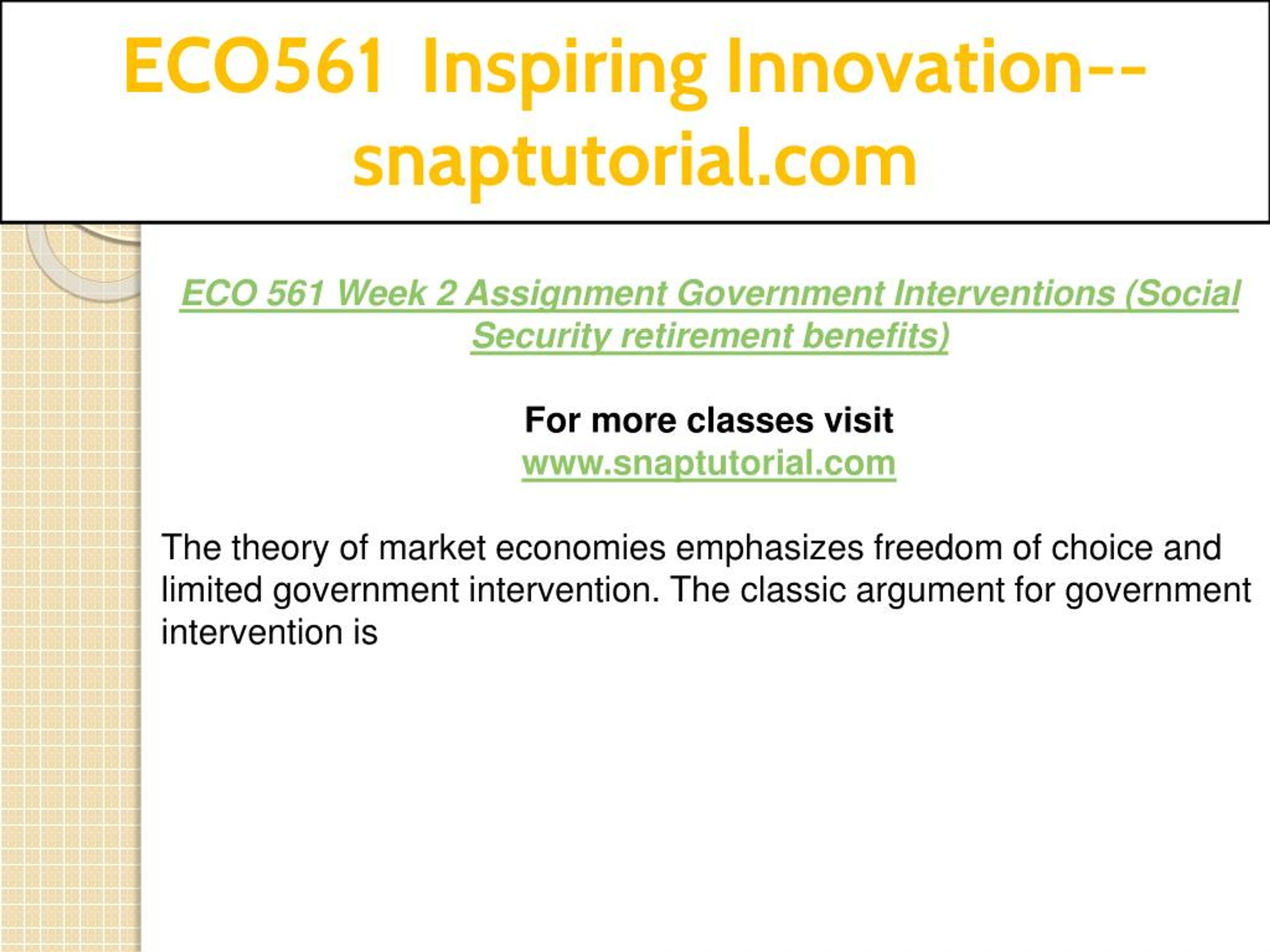 ECO561 Inspiring Innovation--snaptutorial.com

ECO 561 Week 2 Assignment Government Interventions (Social Security retirement benefits)

For more classes visit
www.snaptutorial.com

The theory of market economies emphasizes freedom of choice and limited government intervention. The classic argument for government intervention is